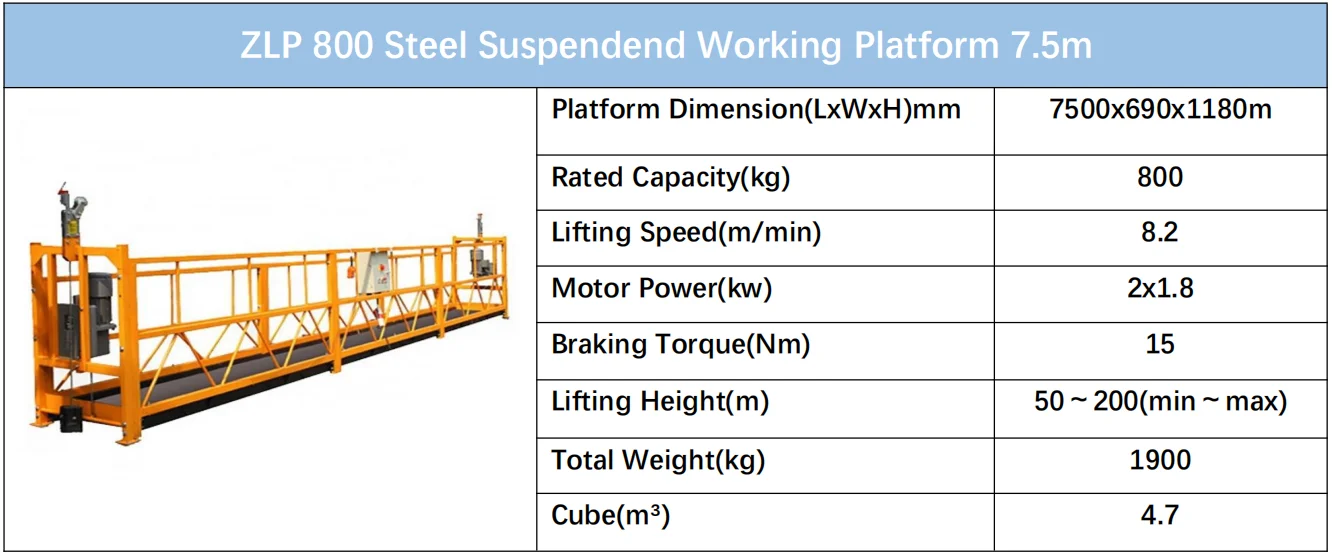 ZLP 800 Steel Suspendend Working Platform 7.5m

| Platform Dimension(LxWxH)mm | 7500x690x1180m |
|---|---|
| Rated Capacity(kg) | 800 |
| Lifting Speed(m/min) | 8.2 |
| Motor Power(kw) | 2x1.8 |
| Braking Torque(Nm) | 15 |
| Lifting Height(m) | 50～200(min～max) |
| Total Weight(kg) | 1900 |
| Cube($m^3$) | 4.7 |